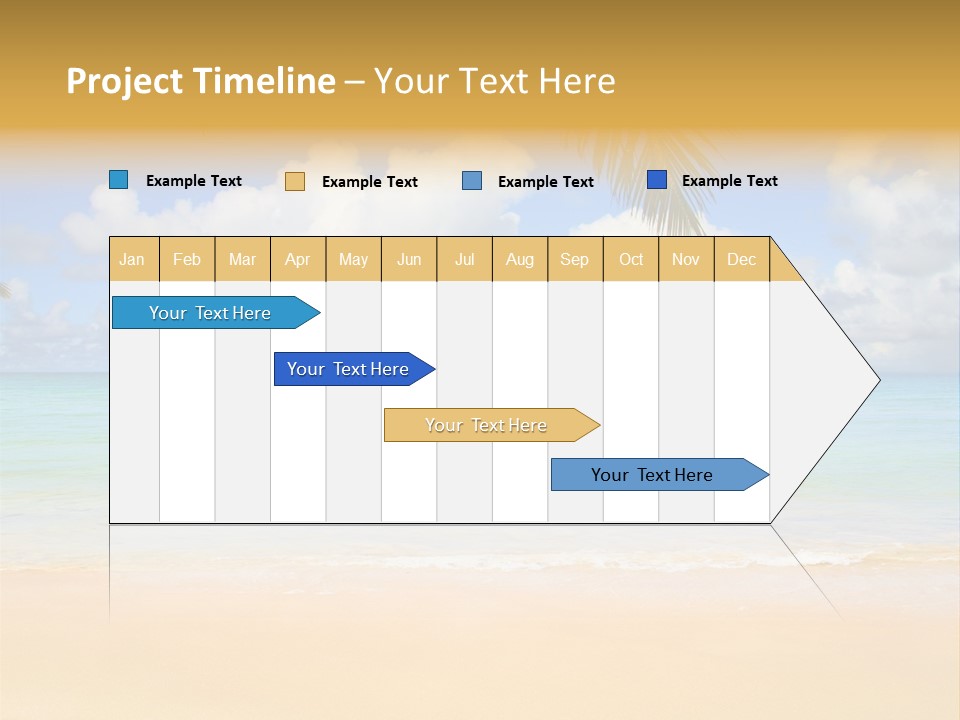 Project Timeline – Your Text Here

Example Text
Example Text
Example Text
Example Text

| Jan | Feb | Mar | Apr | May | Jun | Jul | Aug | Sep | Oct | Nov | Dec |
|---|---|---|---|---|---|---|---|---|---|---|---|

Your Text Here

Your Text Here

Your Text Here

Your Text Here